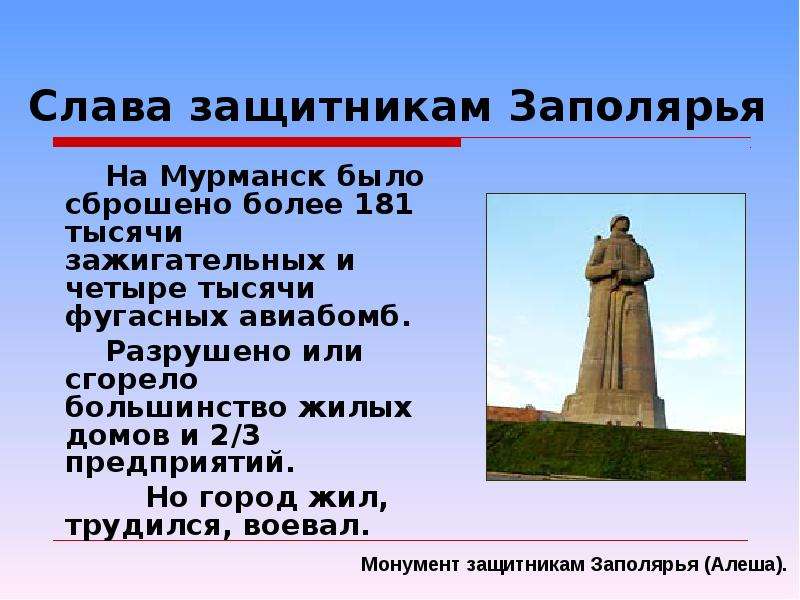 Слава защитникам Заполярья

На Мурманск было сброшено более 181 тысячи зажигательных и четыре тысячи фугасных авиабомб.

Разрушено или сгорело большинство жилых домов и 2/3 предприятий.

Но город жил, трудился, воевал.

Монумент защитникам Заполярья (Алеша).